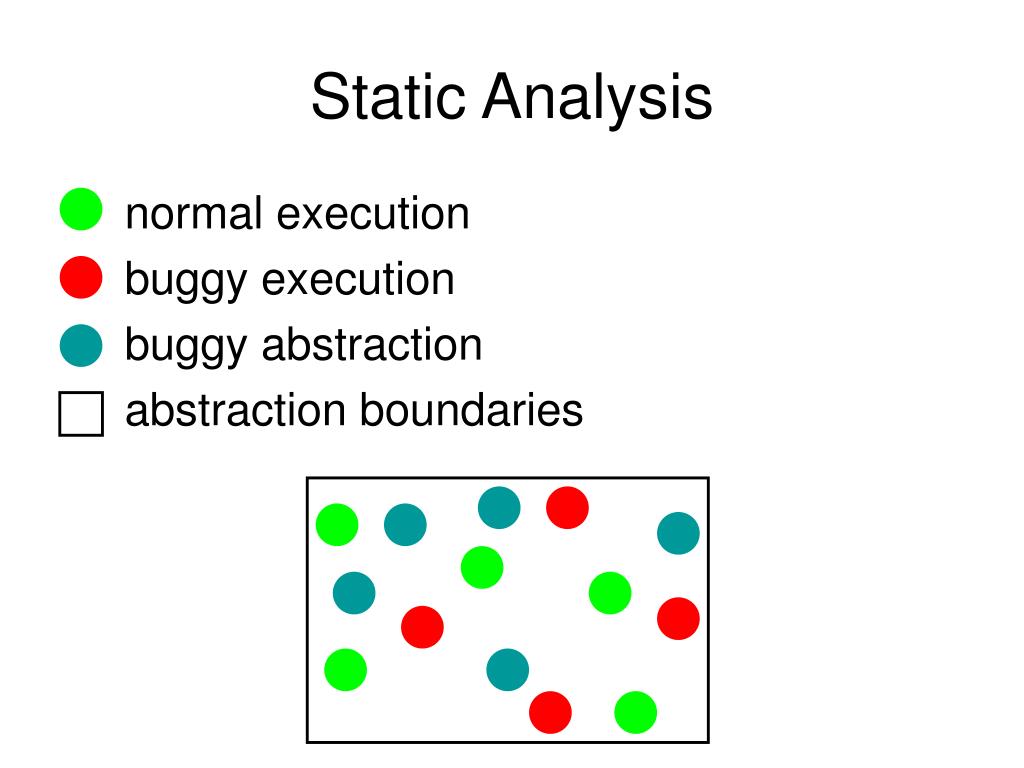 Static Analysis

normal execution
buggy execution
buggy abstraction
abstraction boundaries